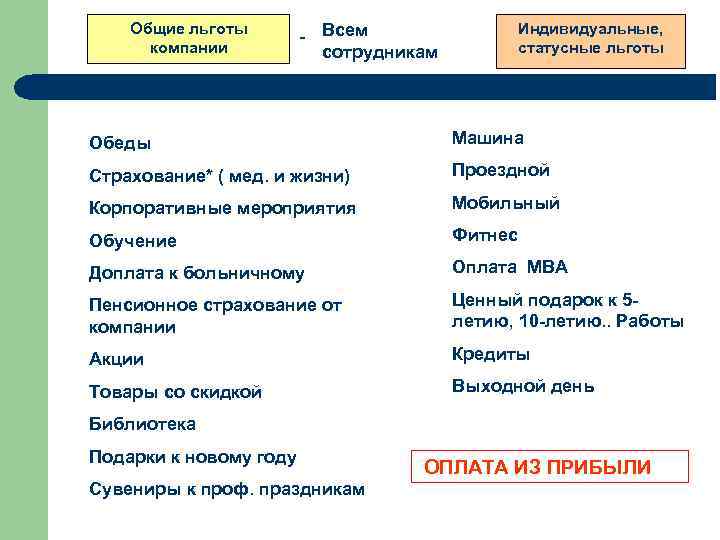 Общие льготы компании

- Всем сотрудникам

Индивидуальные, статусные льготы

Обеды

Страхование* ( мед. и жизни)

Корпоративные мероприятия

Обучение

Доплата к больничному

Пенсионное страхование от компании

Акции

Товары со скидкой

Библиотека

Подарки к новому году

Сувениры к проф. праздникам

Машина

Проездной

Мобильный

Фитнес

Оплата MBA

Ценный подарок к 5-летию, 10-летию.. Работы

Кредиты

Выходной день

ОПЛАТА ИЗ ПРИБЫЛИ